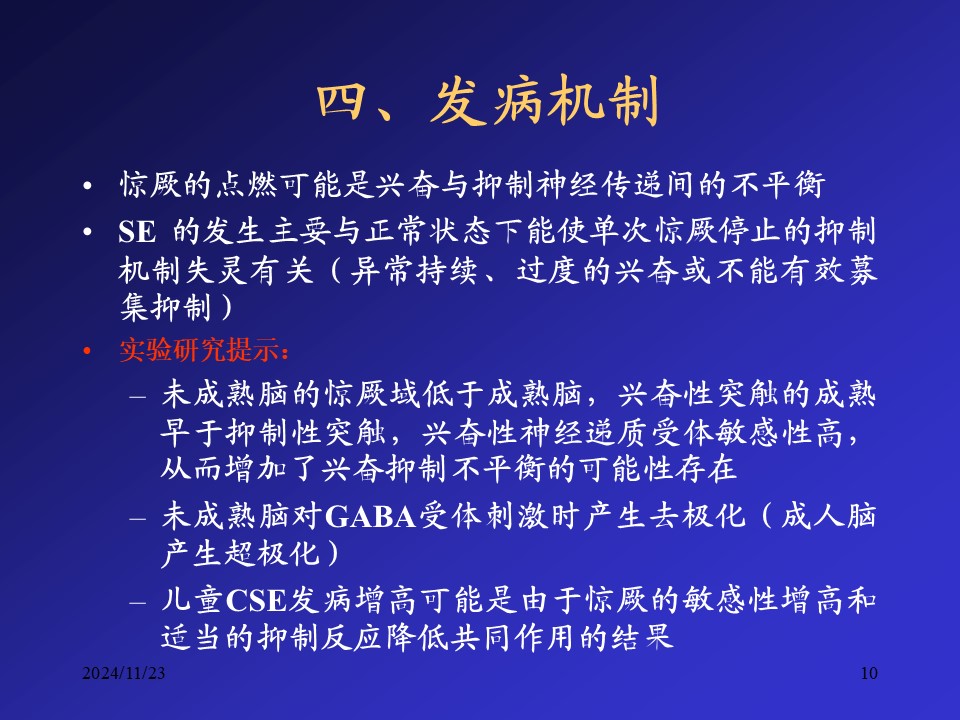 四、发病机制

• 惊厥的点燃可能是兴奋与抑制神经传递间的不平衡
• SE 的发生主要与正常状态下能使单次惊厥停止的抑制机制失灵有关（异常持续、过度的兴奋或不能有效募集抑制）
• 实验研究提示：
– 未成熟脑的惊厥域低于成熟脑，兴奋性突触的成熟早于抑制性突触，兴奋性神经递质受体敏感性高，从而增加了兴奋抑制不平衡的可能性存在
– 未成熟脑对GABA受体刺激时产生去极化（成人脑产生超极化）
– 儿童CSE发病增高可能是由于惊厥的敏感性增高和适当的抑制反应降低共同作用的结果

2024/11/23
10